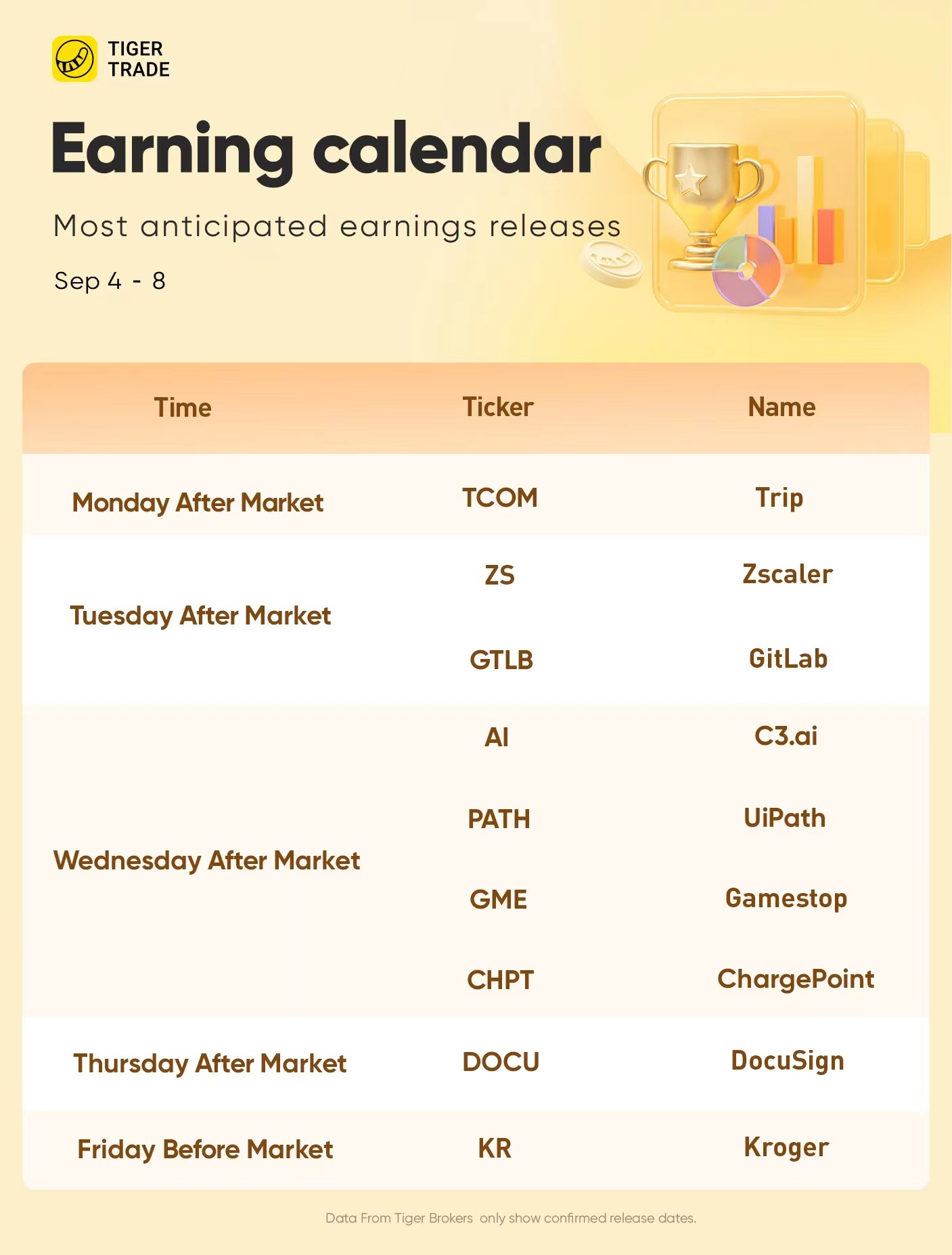 TIGER TRADE

Earning calendar

Most anticipated earnings releases

Sep 4 - 8

| Time | Ticker | Name |
|---|---|---|
| Monday After Market | TCOM | Trip |
| Tuesday After Market | ZS | Zscaler |
| | GTLB | GitLab |
| Wednesday After Market | AI | C3.ai |
| | PATH | UiPath |
| | GME | Gamestop |
| | CHPT | ChargePoint |
| Thursday After Market | DOCU | DocuSign |
| Friday Before Market | KR | Kroger |

Data From Tiger Brokers only show confirmed release dates.